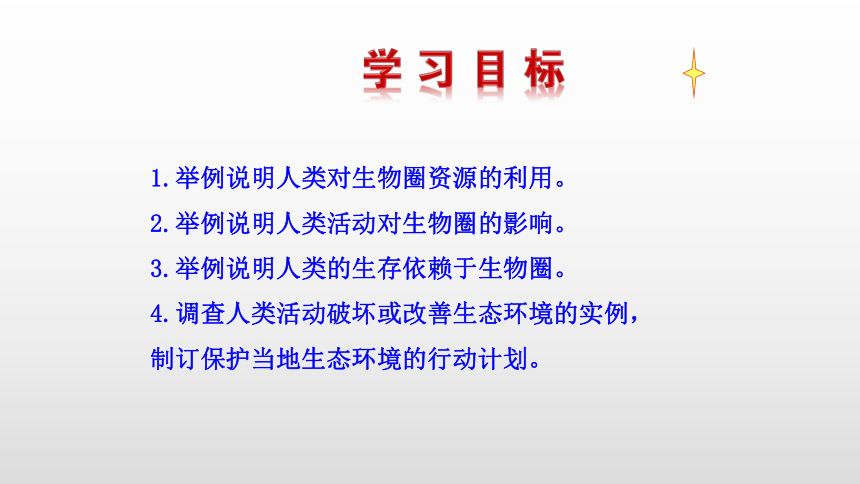 学习目标

1.举例说明人类对生物圈资源的利用。

2.举例说明人类活动对生物圈的影响。

3.举例说明人类的生存依赖于生物圈。

4.调查人类活动破坏或改善生态环境的实例，制订保护当地生态环境的行动计划。